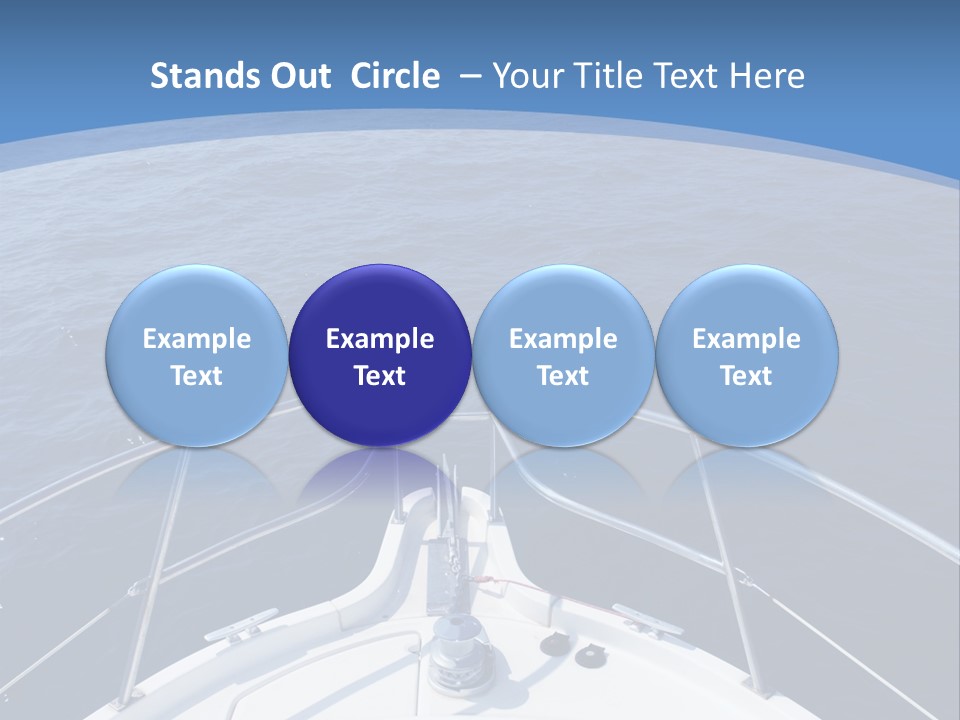 Stands Out Circle – Your Title Text Here

Example Text

Example Text

Example Text

Example Text